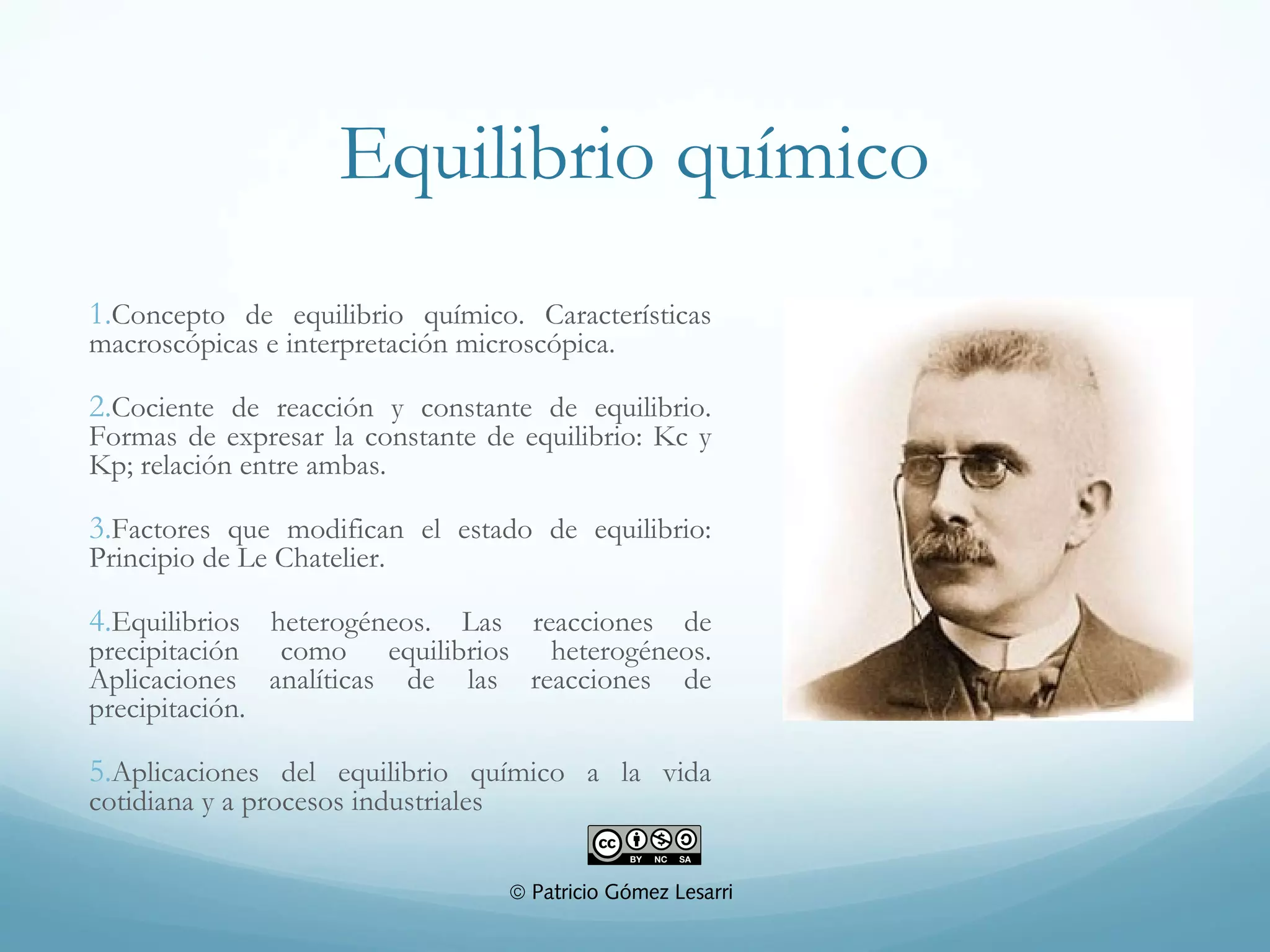 Equilibrio químico

1.Concepto de equilibrio químico. Características macroscópicas e interpretación microscópica.

2.Cociente de reacción y constante de equilibrio. Formas de expresar la constante de equilibrio: Kc y Kp; relación entre ambas.

3.Factores que modifican el estado de equilibrio: Principio de Le Chatelier.

4.Equilibrios heterogéneos. Las reacciones de precipitación como equilibrios heterogéneos. Aplicaciones analíticas de las reacciones de precipitación.

5.Aplicaciones del equilibrio químico a la vida cotidiana y a procesos industriales

cc BY NC SA

© Patricio Gómez Lesarri